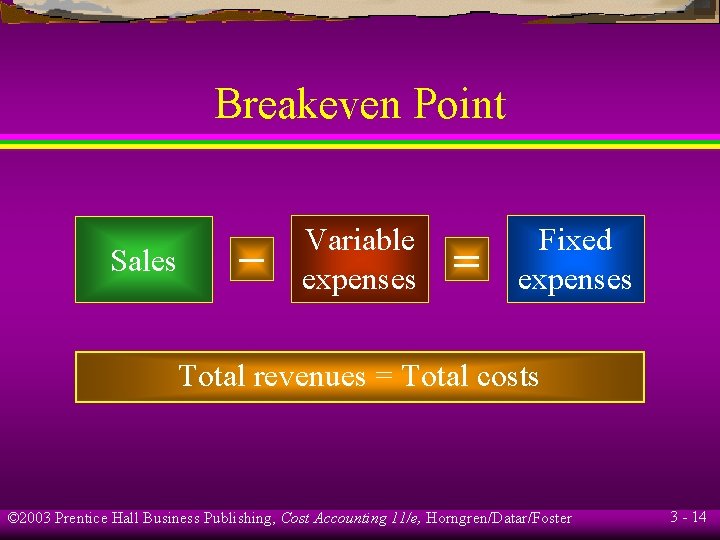 Breakeven Point

Sales

–

Variable expenses

=

Fixed expenses

Total revenues = Total costs

©2003 Prentice Hall Business Publishing, Cost Accounting 11/e, Horngren/Datar/Foster

3 - 14